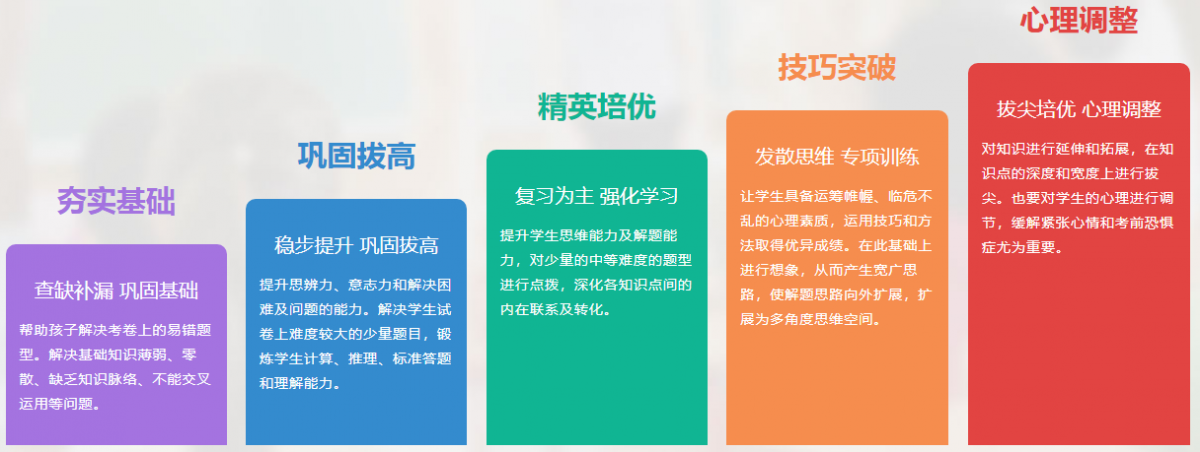 夯实基础

查缺补漏 巩固基础

帮助孩子解决考卷上的易错题型。解决基础知识薄弱、零散、缺乏知识脉络、不能交叉运用等问题。

巩固拔高

稳步提升 巩固拔高

提升思辨力、意志力和解决困难及问题的能力。解决学生试卷上难度较大的少量题目，锻炼学生计算、推理、标准答题和理解能力。

精英培优

复习为主 强化学习

提升学生思维能力及解题能力，对少量的中等难度的题型进行点拨，深化各知识点间的内在联系及转化。

技巧突破

发散思维 专项训练

让学生具备运筹帷幄、临危不乱的心理素质，运用技巧和方法取得优异成绩。在此基础上进行想象，从而产生宽广思路，使解题思路向外扩展，扩展为多角度思维空间。

心理调整

拔尖培优 心理调整

对知识进行延伸和拓展，在知识点的深度和宽度上进行拔尖。也要对学生的心理进行调节，缓解紧张心情和考前恐惧症尤为重要。